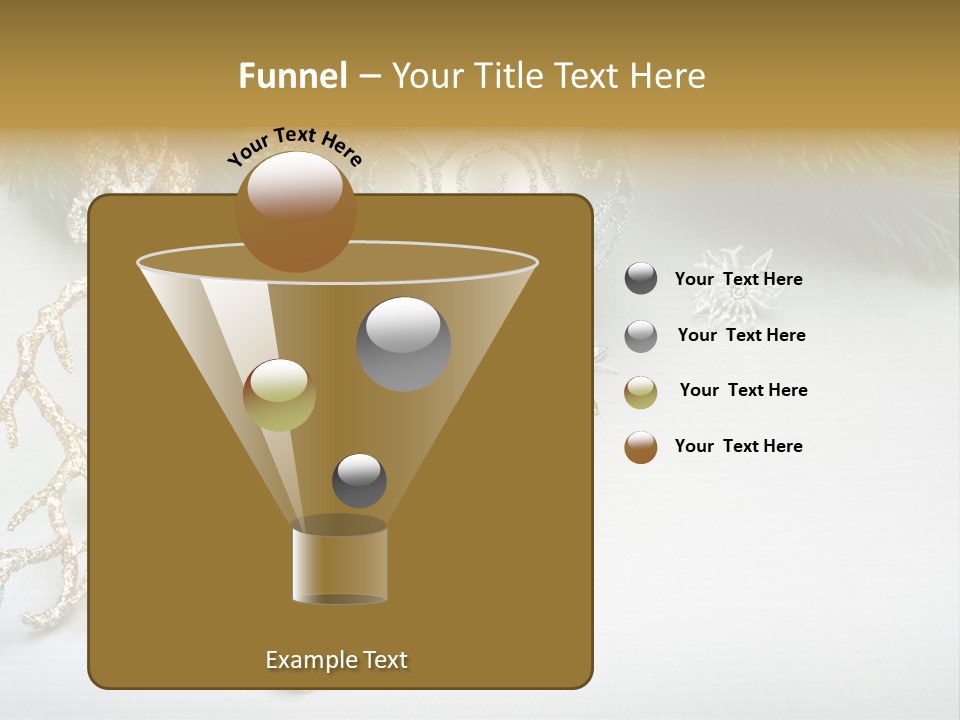 Funnel – Your Title Text Here

Your Text Here

Your Text Here

Your Text Here

Your Text Here

Your Text Here

Example Text